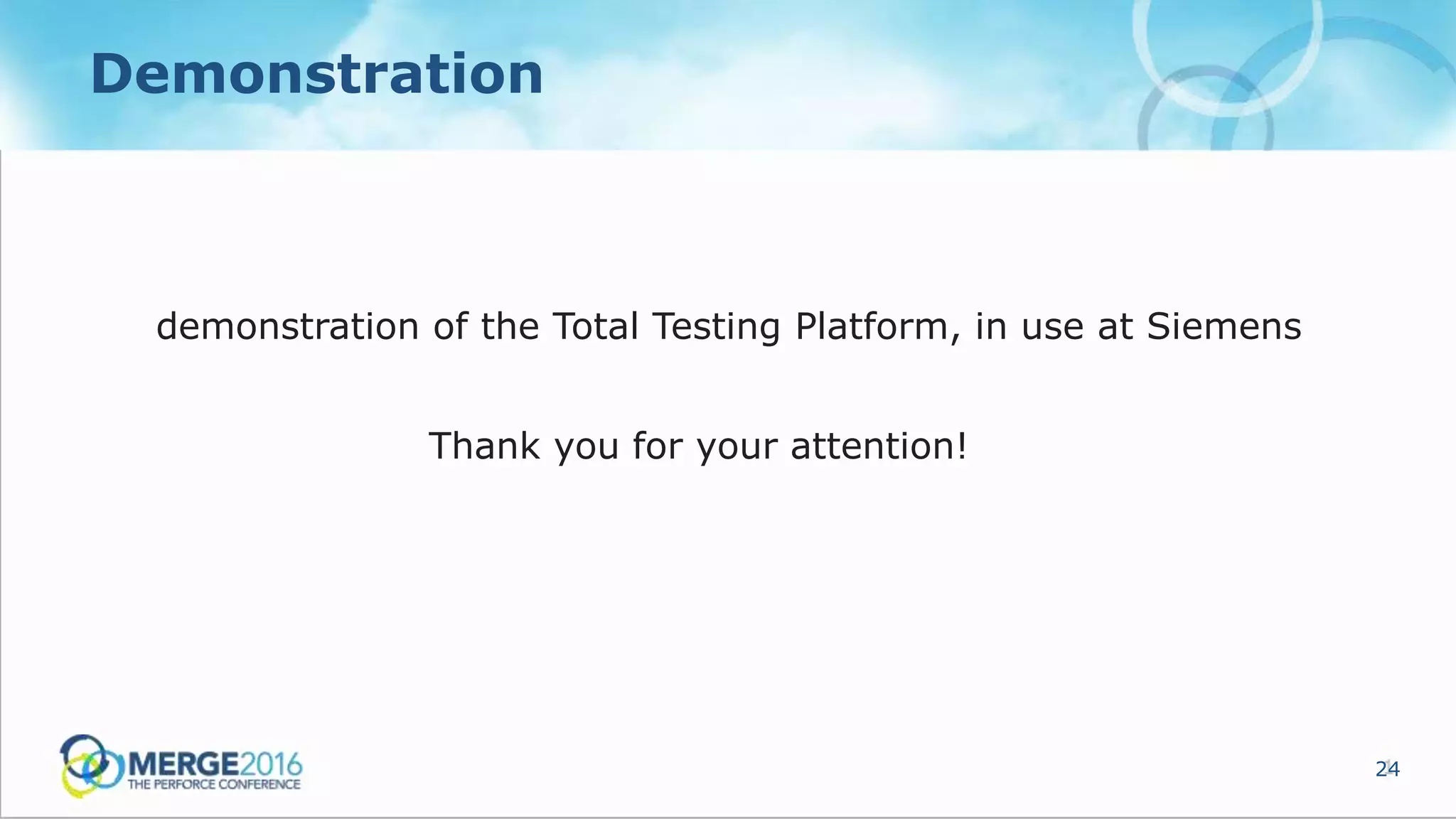 Demonstration

demonstration of the Total Testing Platform, in use at Siemens

Thank you for your attention!

MERGE2016
THE PERFORCE CONFERENCE

24